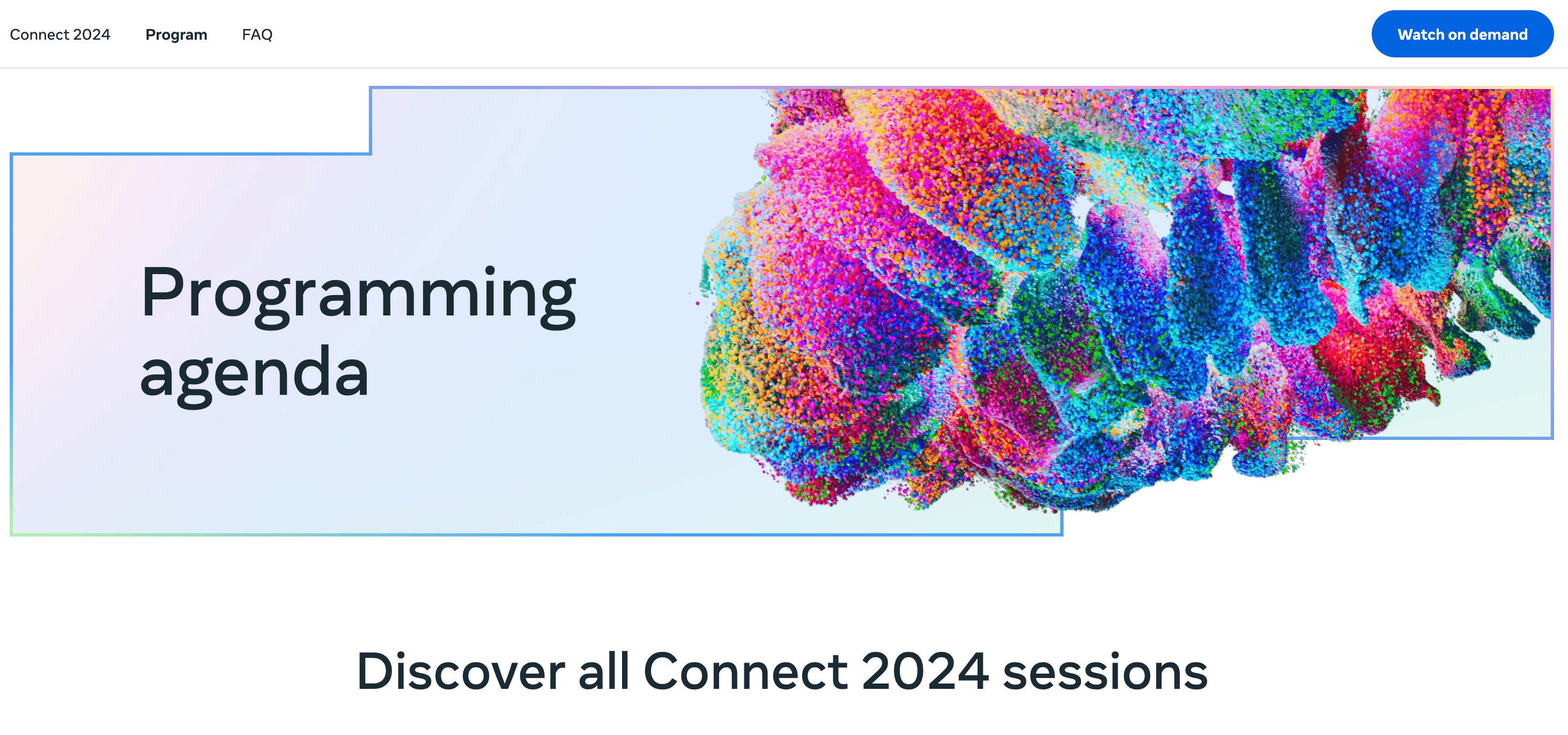 Connect 2024 Program FAQ

Watch on demand

Programming agenda

Discover all Connect 2024 sessions